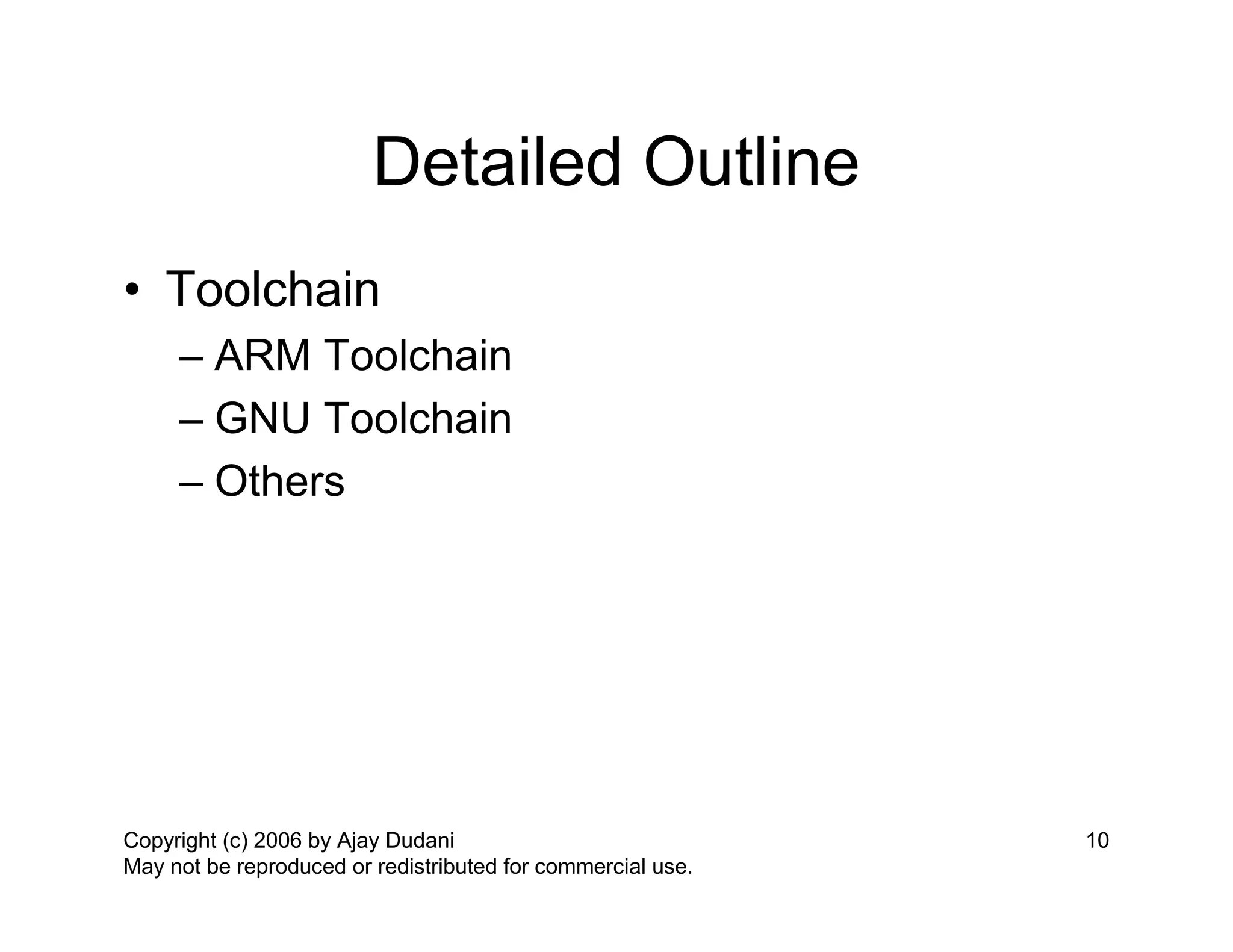 Detailed Outline

• Toolchain
  – ARM Toolchain
  – GNU Toolchain
  – Others

Copyright (c) 2006 by Ajay Dudani
May not be reproduced or redistributed for commercial use.

10